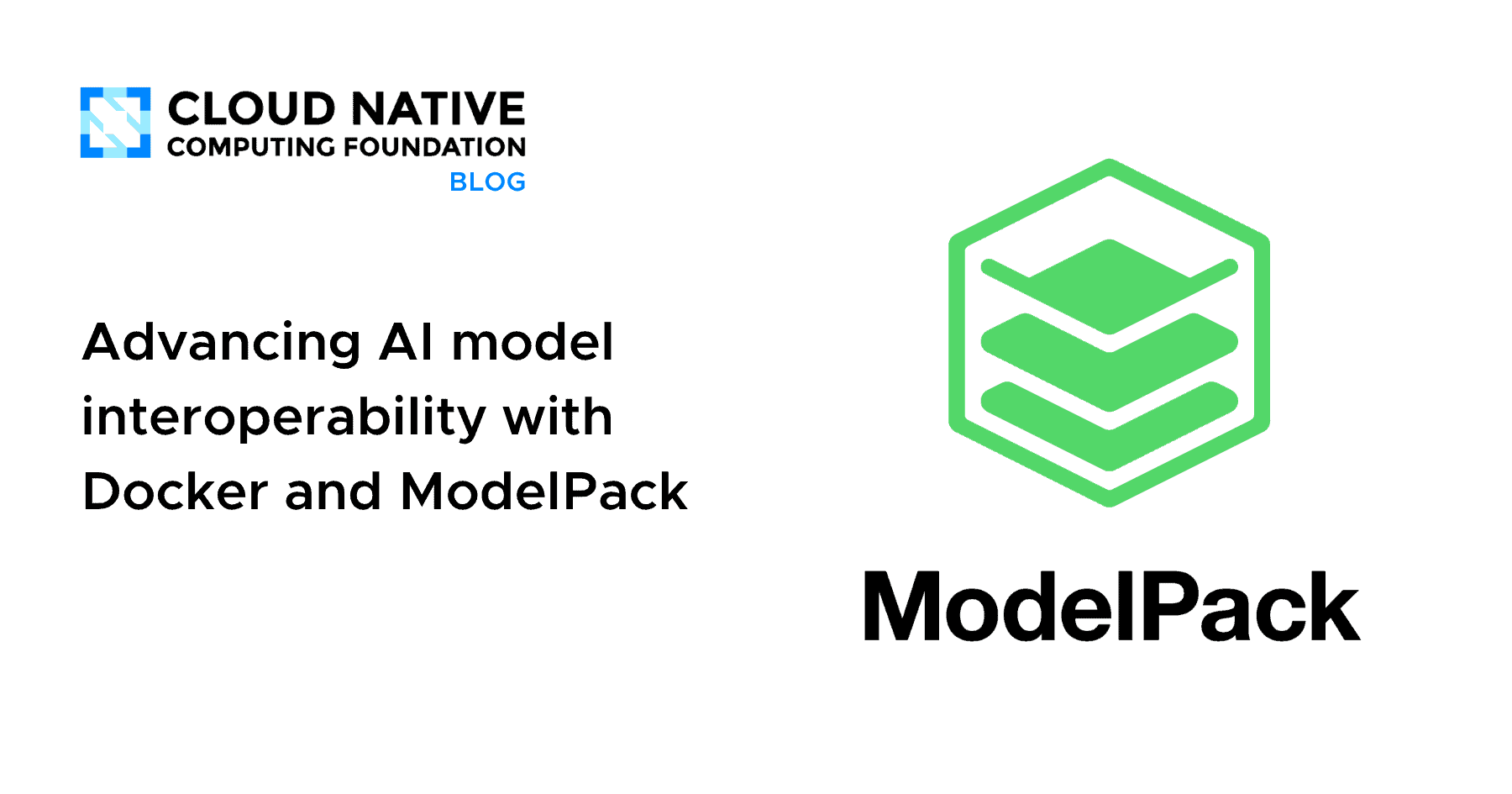 CLOUD NATIVE
COMPUTING FOUNDATION
BLOG

Advancing AI model interoperability with Docker and ModelPack

ModelPack